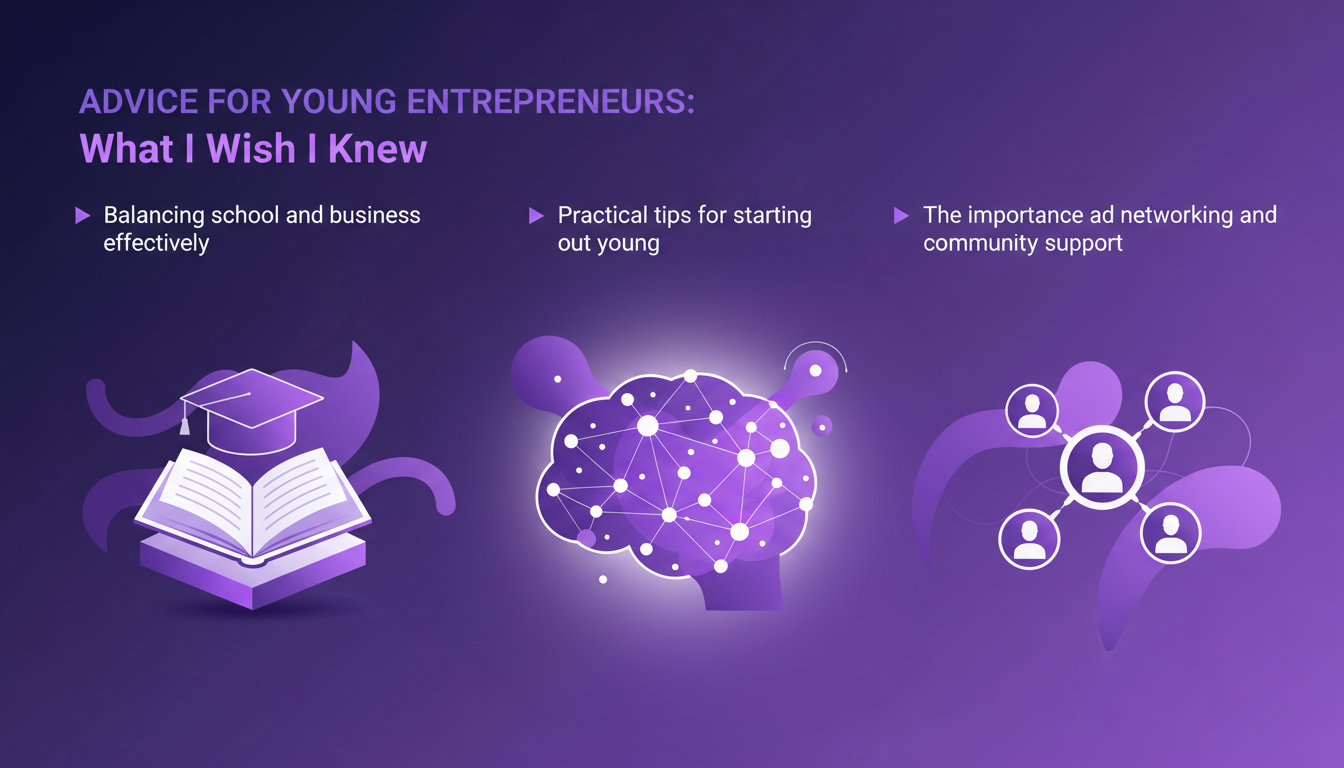 ADVICE FOR YOUNG ENTREPRENEURS:
What I Wish I Knew

▶ Balancing school and business effectively

▶ Practical tips for starting out young

▶ The importance ad networking and community support